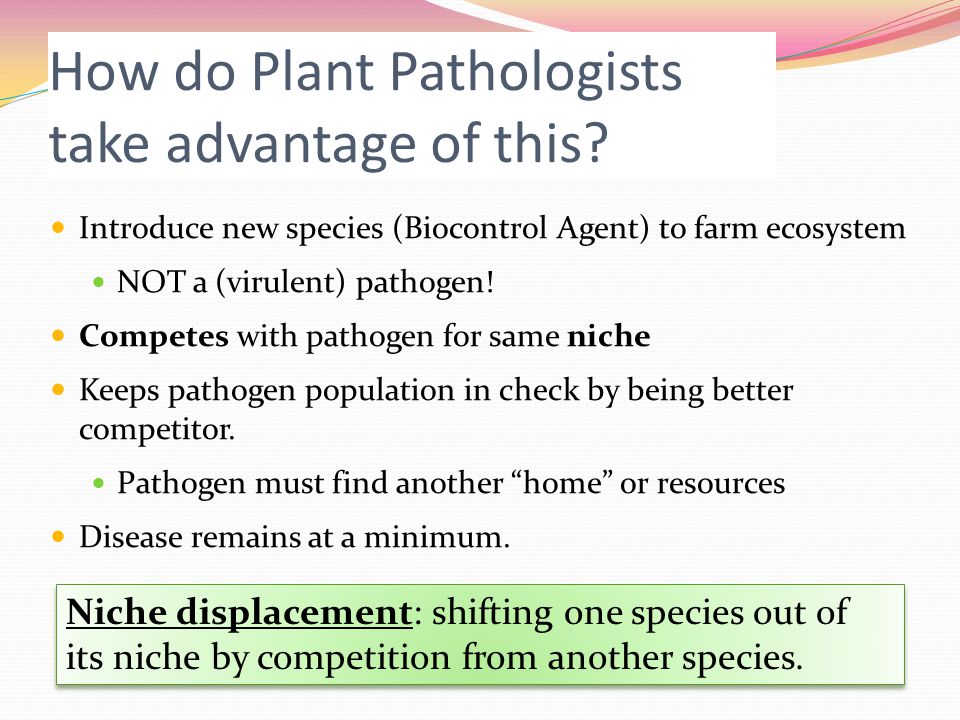 How do Plant Pathologists take advantage of this?

Introduce new species (Biocontrol Agent) to farm ecosystem

NOT a (virulent) pathogen!

Competes with pathogen for same niche

Keeps pathogen population in check by being better competitor.

Pathogen must find another “home” or resources

Disease remains at a minimum.

Niche displacement: shifting one species out of its niche by competition from another species.